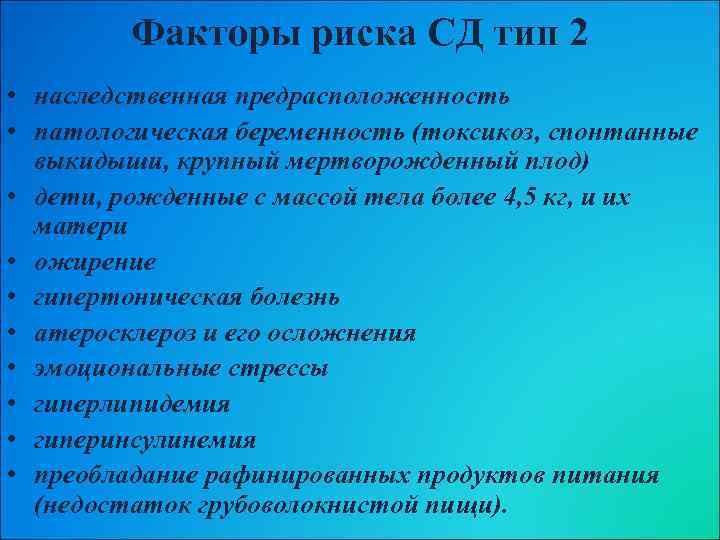 Факторы риска СД тип 2

• наследственная предрасположенность
• патологическая беременность (токсикоз, спонтанные выкидыши, крупный мертворожденный плод)
• дети, рожденные с массой тела более 4,5 кг, и их матери
• ожирение
• гипертоническая болезнь
• атеросклероз и его осложнения
• эмоциональные стрессы
• гиперлипидемия
• гиперинсулинемия
• преобладание рафинированных продуктов питания (недостаток грубоволокнистой пищи).